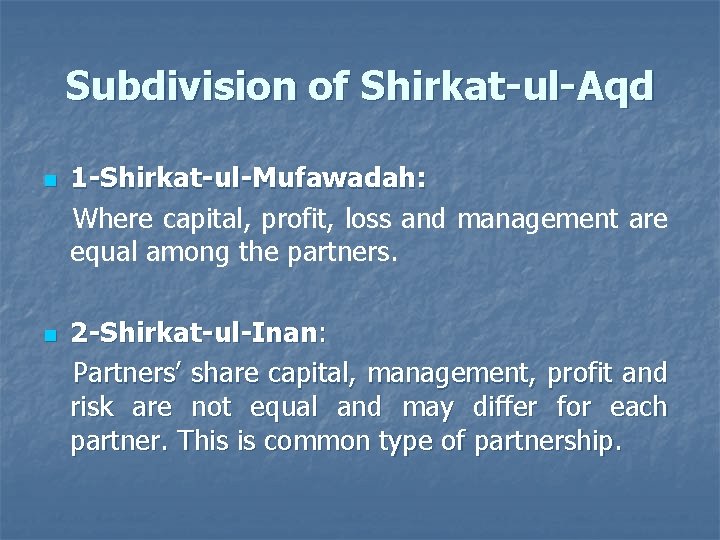 Subdivision of Shirkat-ul-Aqd

1-Shirkat-ul-Mufawadah:
Where capital, profit, loss and management are equal among the partners.

2-Shirkat-ul-Inan:
Partners' share capital, management, profit and risk are not equal and may differ for each partner. This is common type of partnership.